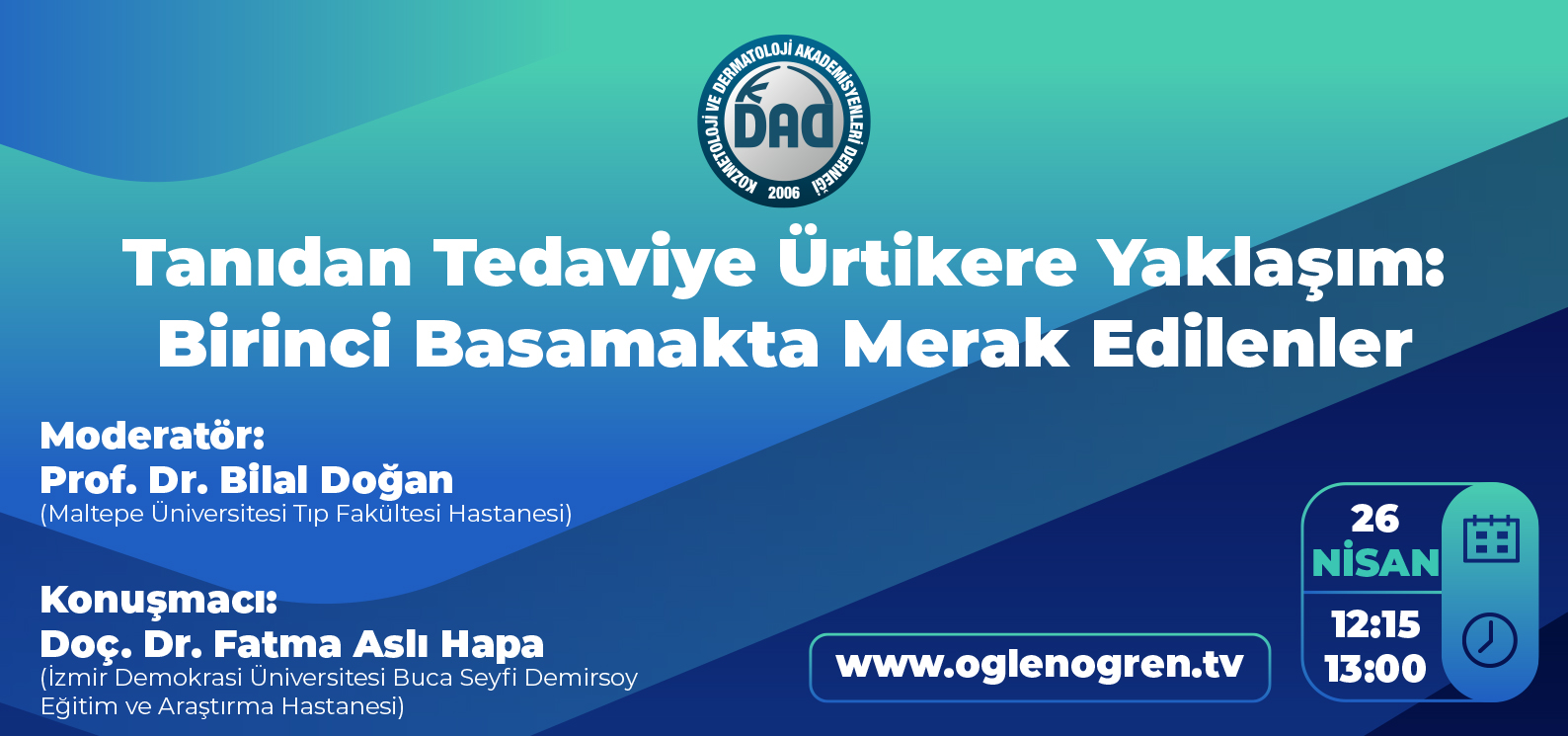 KOZMETOLOJİ VE DERMATOLOJİ AKADEMİSYENLERİ DERNEĞİ
DAD
2006

Tanıdan Tedaviye Ürtikere Yaklaşım: Birinci Basamakta Merak Edilenler

Moderatör:
Prof. Dr. Bilal Doğan
(Maltepe Üniversitesi Tıp Fakültesi Hastanesi)

Konuşmacı:
Doç. Dr. Fatma Aslı Hapa
(İzmir Demokrasi Üniversitesi Buca Seyfi Demirsoy Eğitim ve Araştırma Hastanesi)

www.oglenogren.tv

26
NİSAN
12:15
13:00